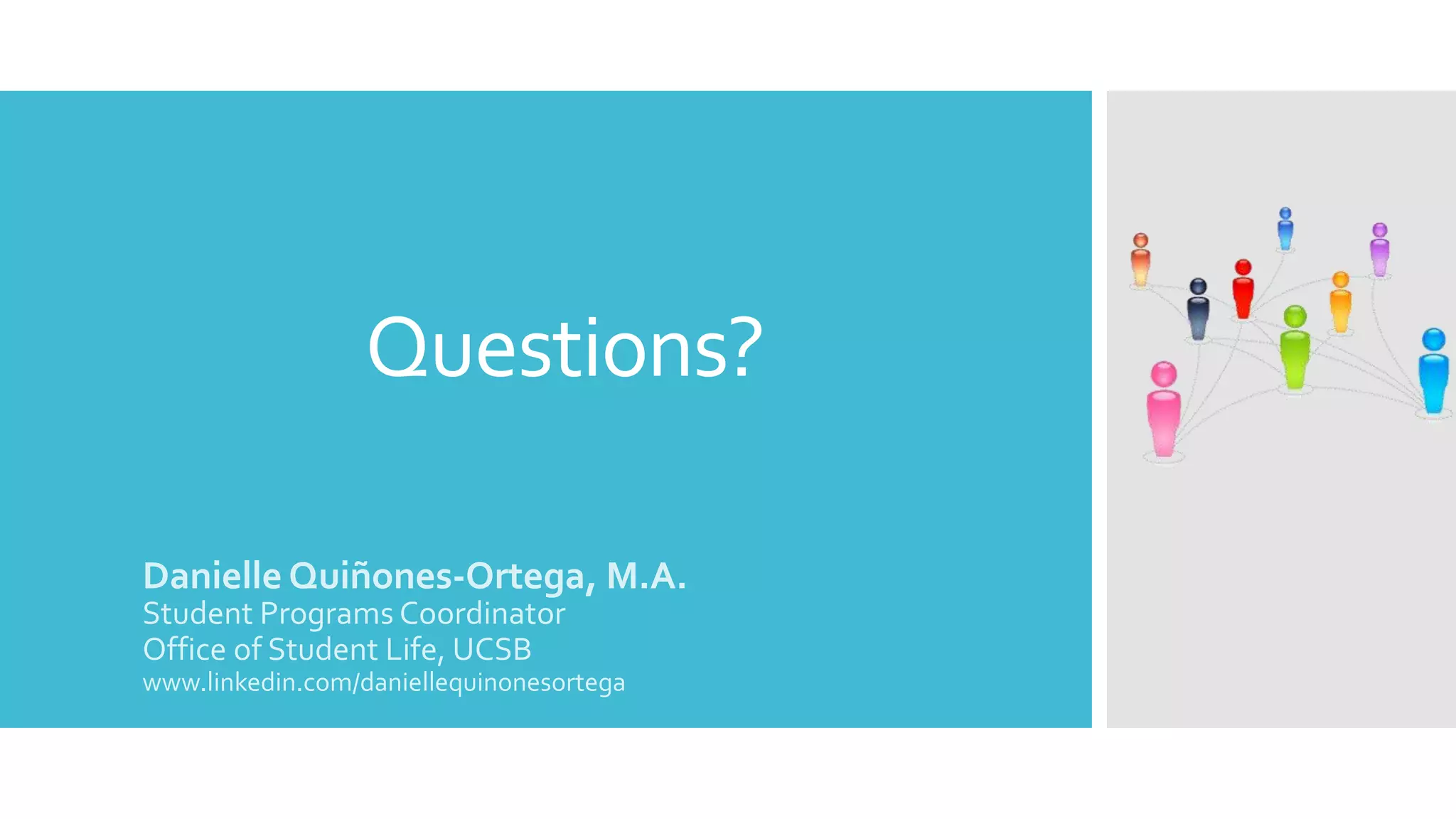 Questions?

Danielle Quiñones-Ortega, M.A.
Student Programs Coordinator
Office of Student Life, UCSB
www.linkedin.com/daniellequinonesortega